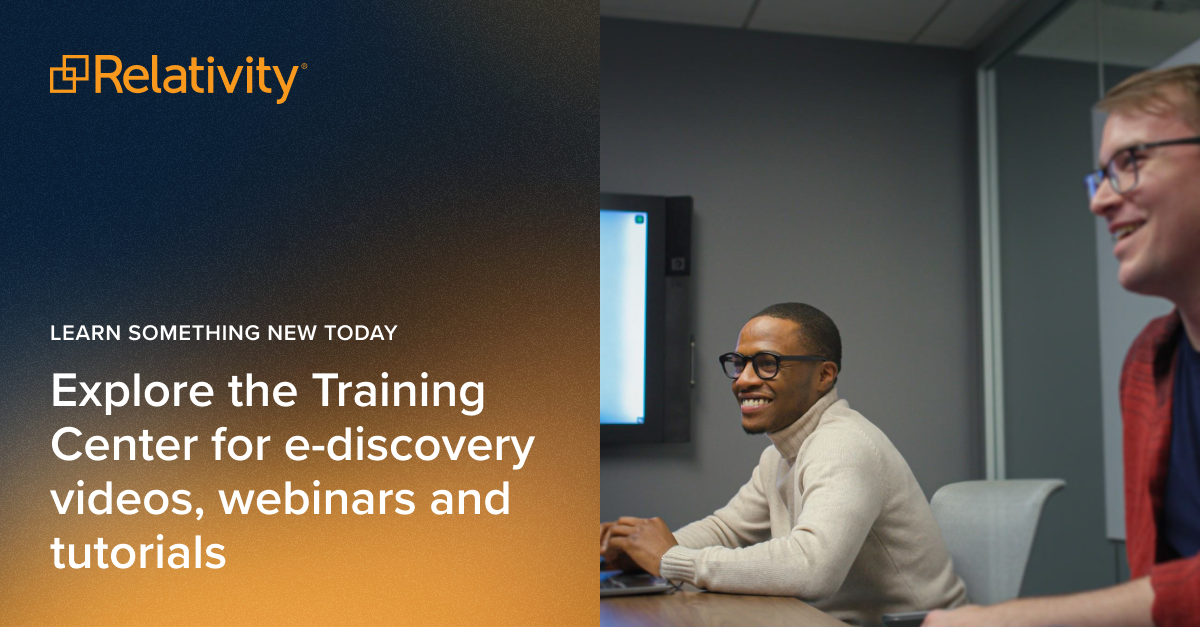 Relativity®

LEARN SOMETHING NEW TODAY

Explore the Training Center for e-discovery videos, webinars and tutorials